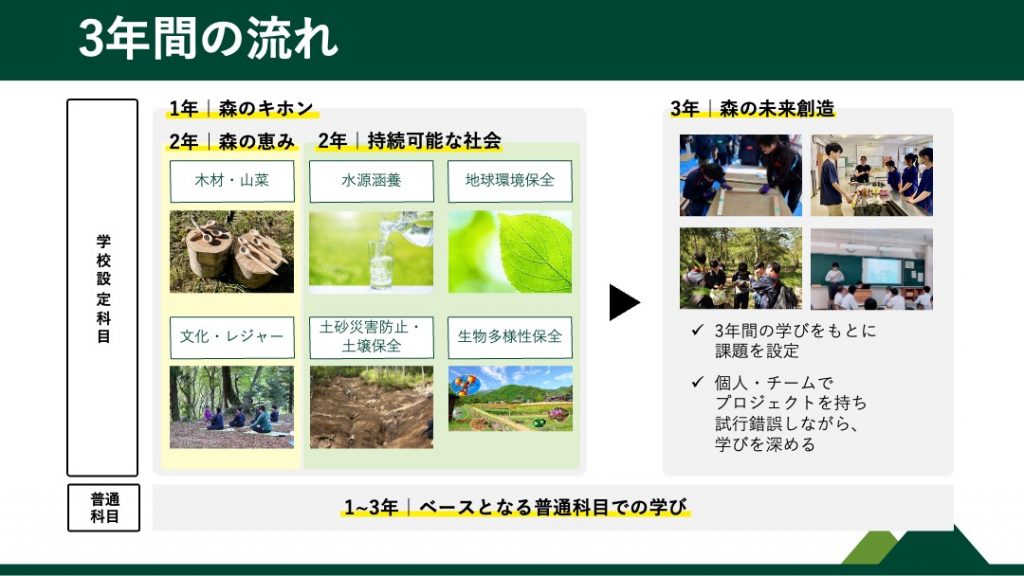 3年間の流れ

学校設定科目

1年｜森のキホン

2年｜森の恵み

木材・山菜

文化・レジャー

2年｜持続可能な社会

水源涵養

地球環境保全

土砂災害防止・土壌保全

生物多様性保全

3年｜森の未来創造

✓ 3年間の学びをもとに課題を設定

✓ 個人・チームでプロジェクトを持ち試行錯誤しながら、学びを深める

普通科目

1~3年｜ベースとなる普通科目での学び